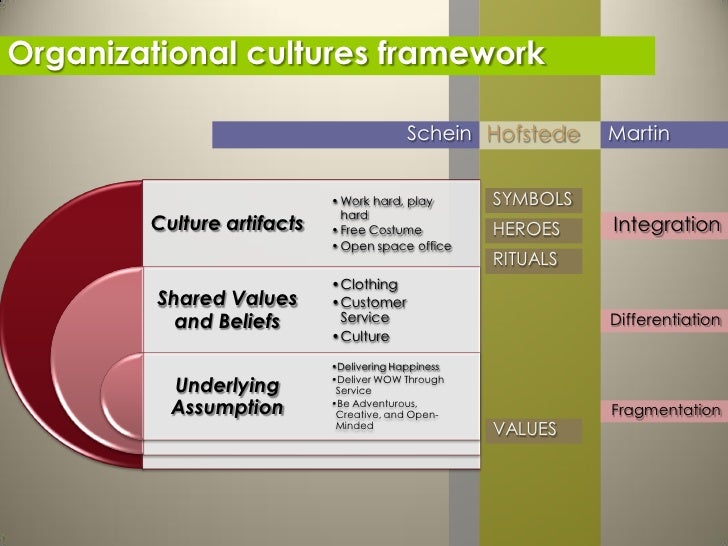 Organizational cultures framework

Schein Hofstede Martin

Culture artifacts
• Work hard, play hard
• Free Costume
• Open space office

Shared Values and Beliefs
• Clothing
• Customer Service
• Culture

Underlying Assumption
• Delivering Happiness
• Deliver WOW Through Service
• Be Adventurous, Creative, and Open-Minded

SYMBOLS
HEROES
RITUALS
VALUES

Integration
Differentiation
Fragmentation